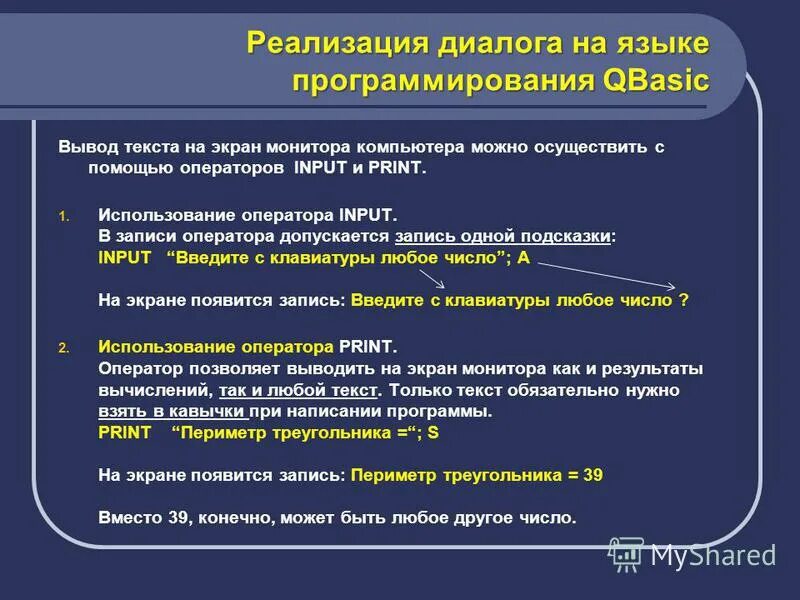 Реализация диалога на языке программирования QBasic

Вывод текста на экран монитора компьютера можно осуществить с помощью операторов INPUT и PRINT.

1. Использование оператора INPUT.
В записи оператора допускается запись одной подсказки:
INPUT “Введите с клавиатуры любое число”; A

На экране появится запись: Введите с клавиатуры любое число ?

2. Использование оператора PRINT.
Оператор позволяет выводить на экран монитора как и результаты вычислений, так и любой текст. Только текст обязательно нужно взять в кавычки при написании программы.
PRINT “Периметр треугольника =“; S

На экране появится запись: Периметр треугольника = 39

Вместо 39, конечно, может быть любое другое число.

MyShared